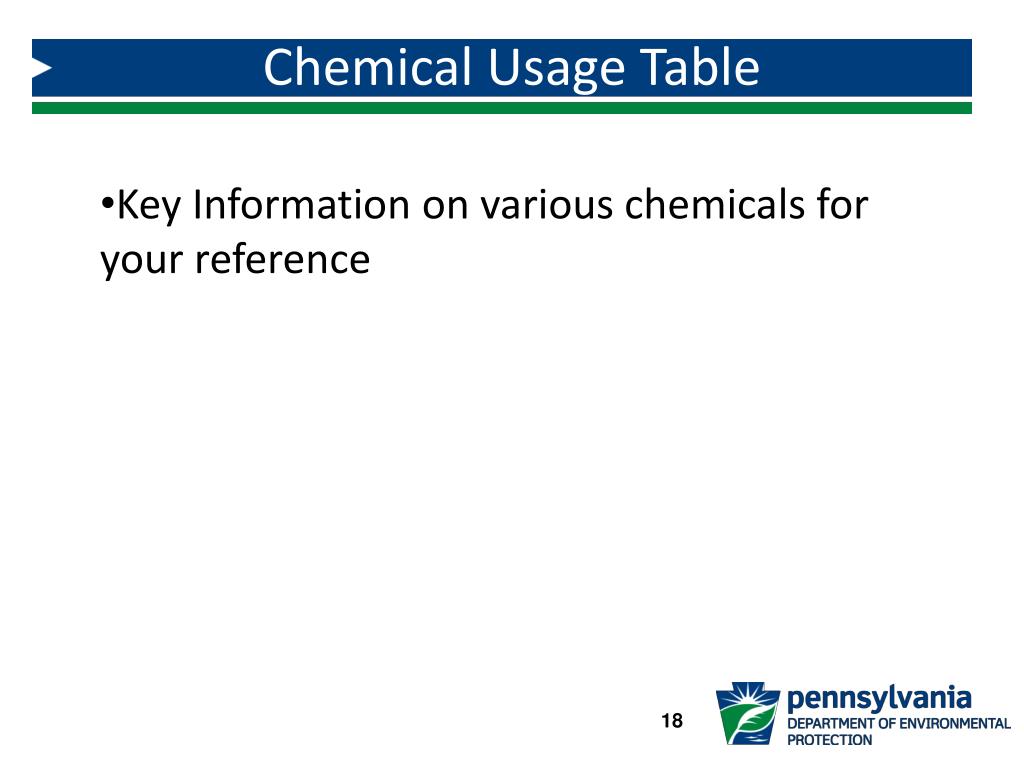 Chemical Usage Table

•Key Information on various chemicals for your reference

18

pennsylvania
DEPARTMENT OF ENVIRONMENTAL PROTECTION